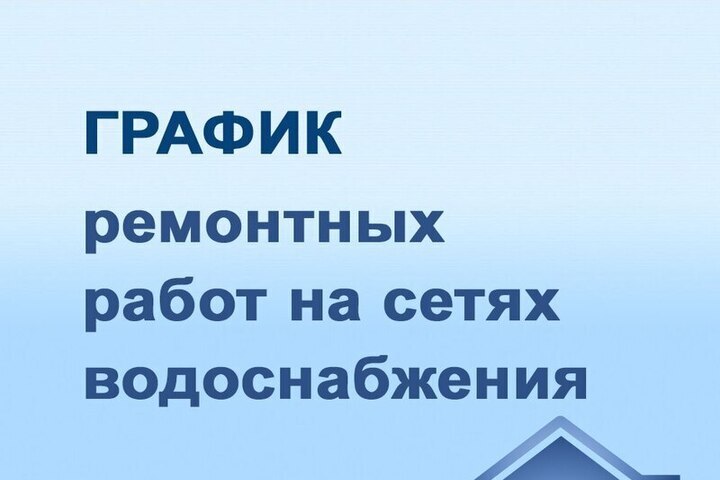 ГРАФИК

ремонтных работ на сетях водоснабжения